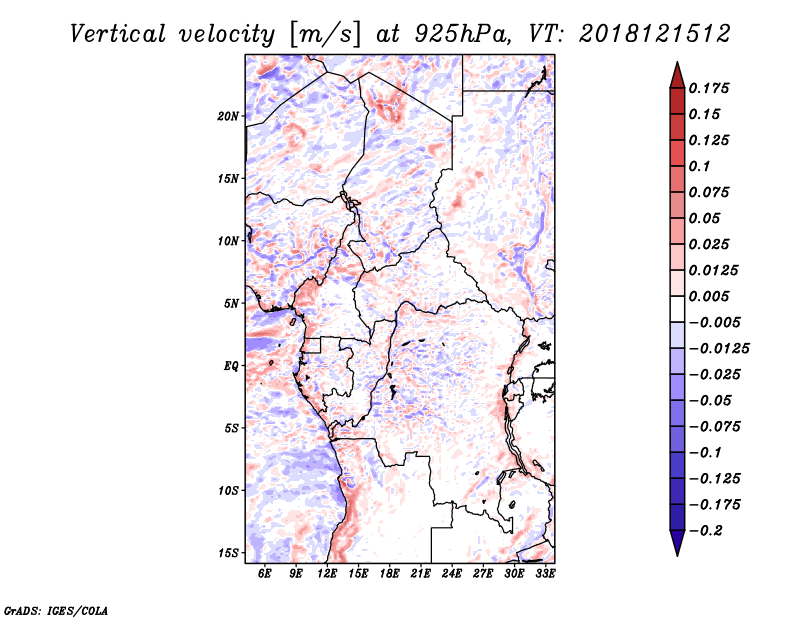 Vertical velocity [m/s] at 925hPa, VT: 2018121512

20N
15N
10N
5N
EQ
5S
10S
15S

6E 9E 12E 15E 18E 21E 24E 27E 30E 33E

0.175
0.15
0.125
0.1
0.075
0.05
0.025
0.0125
0.005
-0.005
-0.0125
-0.025
-0.05
-0.075
-0.1
-0.125
-0.175
-0.2

GrADS: IGES/COLA